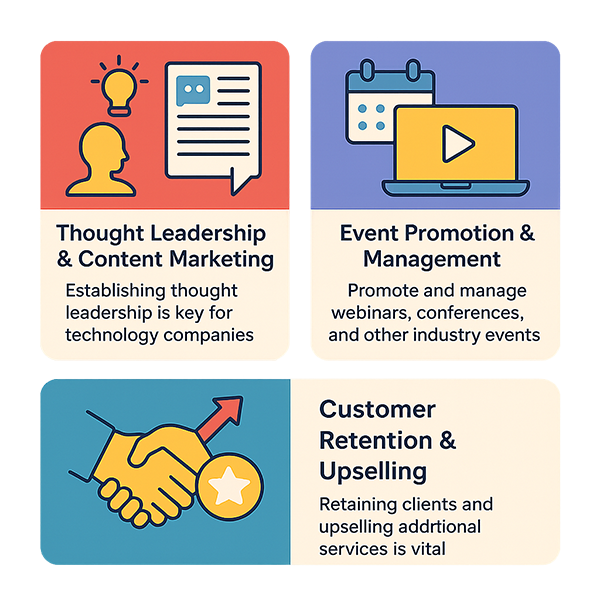 Thought Leadership & Content Marketing

Establishing thought leadership is key for technology companies

Event Promotion & Management

Promote and manage webinars, conferences, and other industry events

Customer Retention & Upselling

Retaining clients and upselling addrtional services is vital